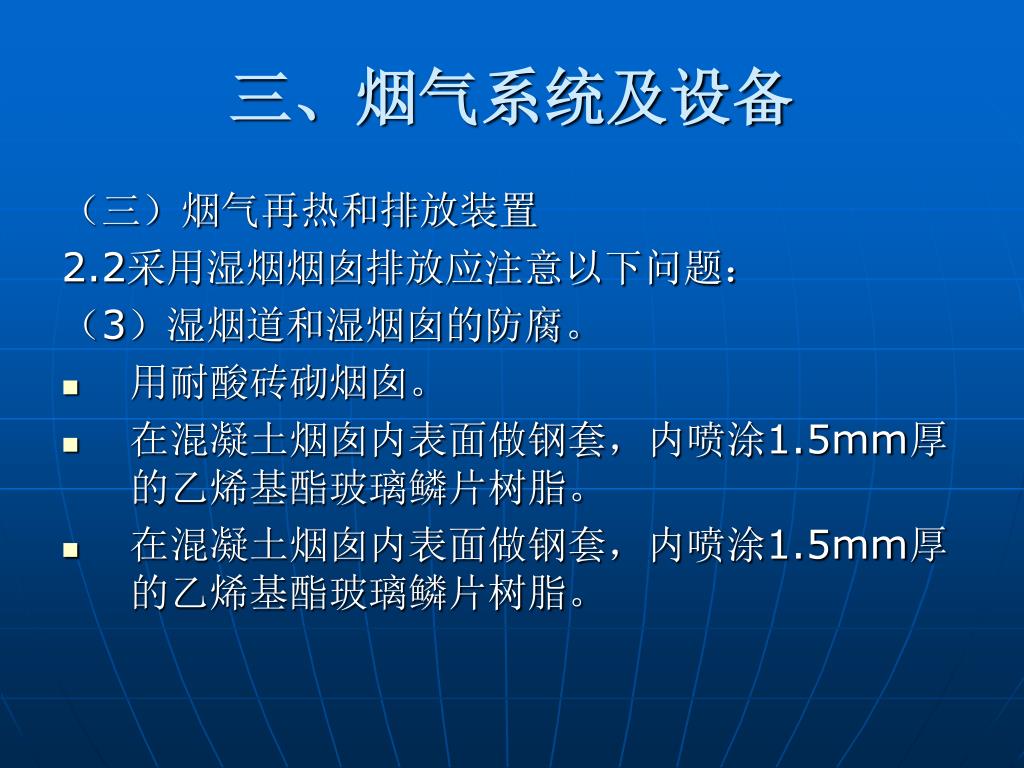 三、烟气系统及设备

（三）烟气再热和排放装置

2.2采用湿烟烟囱排放应注意以下问题：

（3）湿烟道和湿烟囱的防腐。

■ 用耐酸砖砌烟囱。

■ 在混凝土烟囱内表面做钢套，内喷涂1.5mm厚的乙烯基酯玻璃鳞片树脂。

■ 在混凝土烟囱内表面做钢套，内喷涂1.5mm厚的乙烯基酯玻璃鳞片树脂。